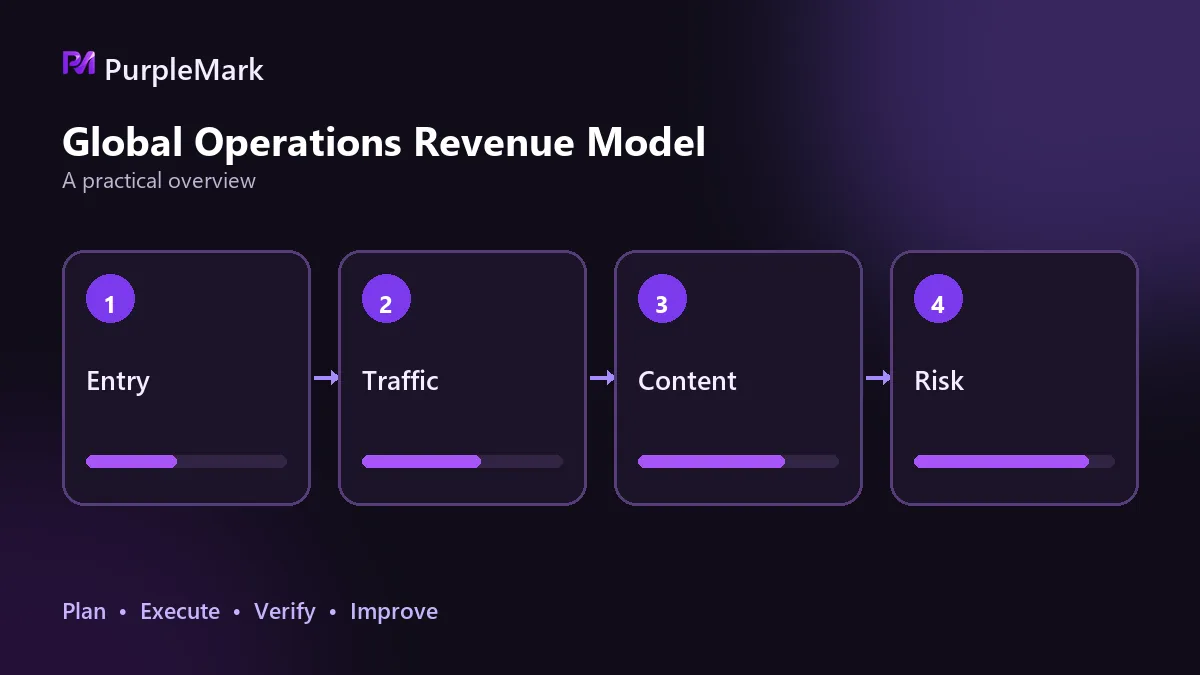 PurpleMark

Global Operations Revenue Model

A practical overview

1
Entry

2
Traffic

3
Content

4
Risk

Plan • Execute • Verify • Improve